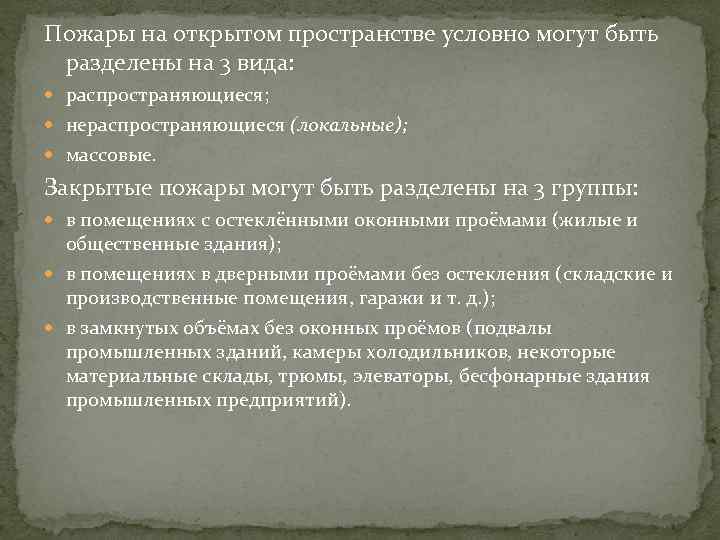 Пожары на открытом пространстве условно могут быть разделены на 3 вида:

распространяющиеся;

нераспространяющиеся (локальные);

массовые.

Закрытые пожары могут быть разделены на 3 группы:

в помещениях с остеклёнными оконными проёмами (жилые и общественные здания);

в помещениях в дверными проёмами без остекления (складские и производственные помещения, гаражи и т. д.);

в замкнутых объёмах без оконных проёмов (подвалы промышленных зданий, камеры холодильников, некоторые материальные склады, трюмы, элеваторы, бесфонарные здания промышленных предприятий).